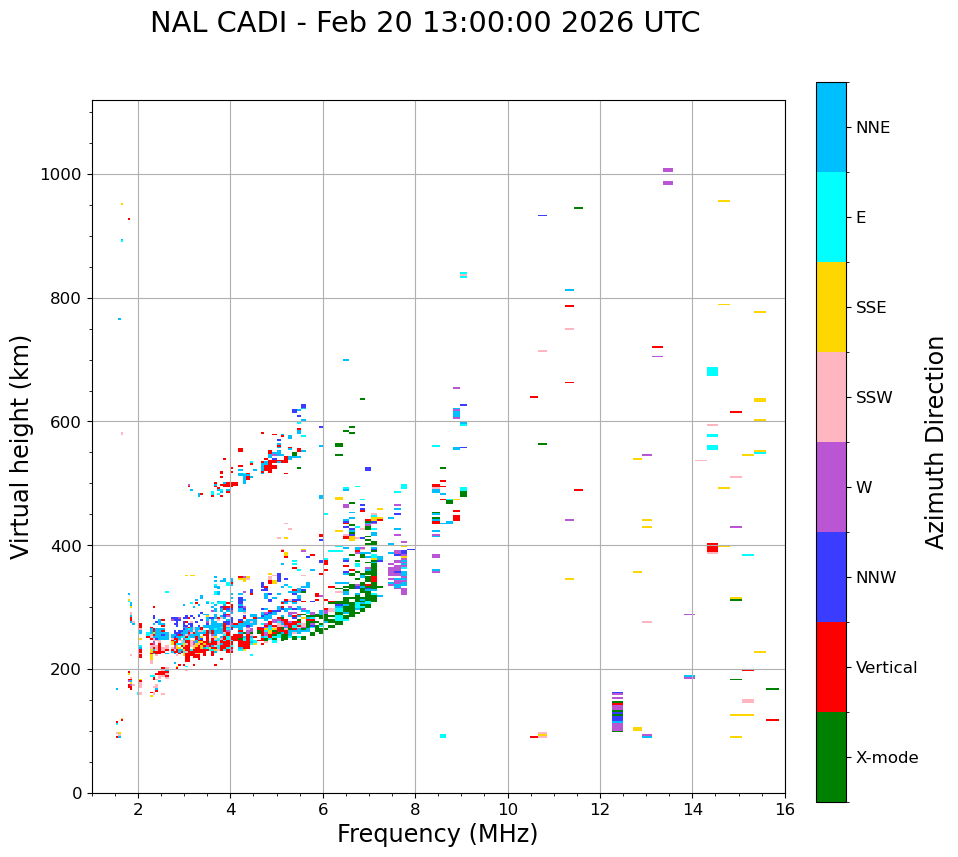 NAL CADI - Feb 20 13:00:00 2026 UTC

Virtual height (km)

1000
800
600
400
200
0

2
4
6
8
10
12
14
16

Frequency (MHz)

NNE
E
SSE
SSW
W
NNW
Vertical
X-mode

Azimuth Direction